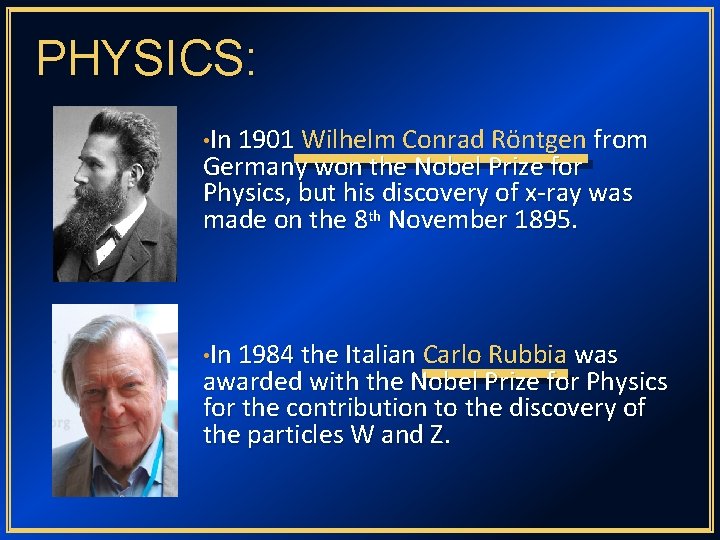 PHYSICS:

•In 1901 Wilhelm Conrad Röntgen from Germany won the Nobel Prize for Physics, but his discovery of x-ray was made on the 8th November 1895.

•In 1984 the Italian Carlo Rubbia was awarded with the Nobel Prize for Physics for the contribution to the discovery of the particles W and Z.